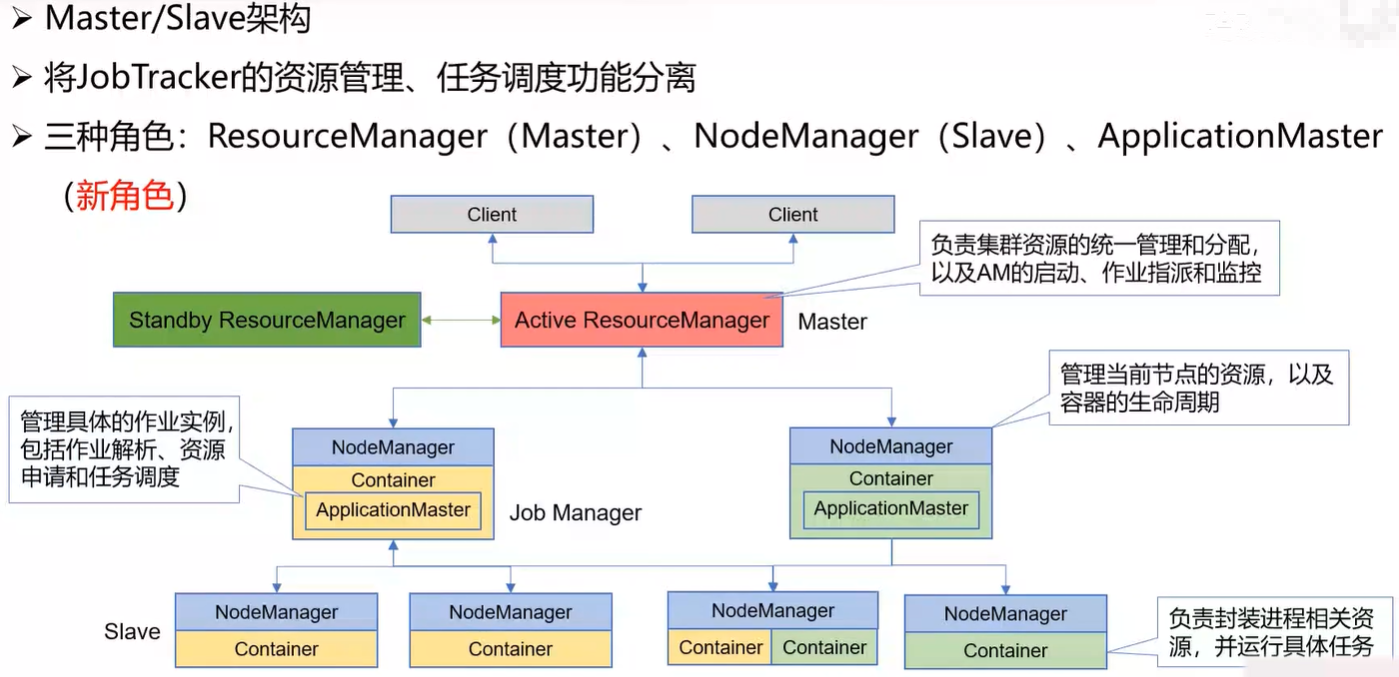 ➢ Master/Slave架构

➢ 将JobTracker的资源管理、任务调度功能分离

➢ 三种角色：ResourceManager（Master）、NodeManager（Slave）、ApplicationMaster（新角色）

Client

Client

负责集群资源的统一管理和分配，以及AM的启动、作业指派和监控

Standby ResourceManager

Active ResourceManager

Master

管理当前节点的资源，以及容器的生命周期

管理具体的作业实例，包括作业解析、资源申请和任务调度

NodeManager
Container
ApplicationMaster

Job Manager

NodeManager
Container
ApplicationMaster

Slave

NodeManager
Container

NodeManager
Container

NodeManager
Container
Container

NodeManager
Container

负责封装进程相关资源，并运行具体任务